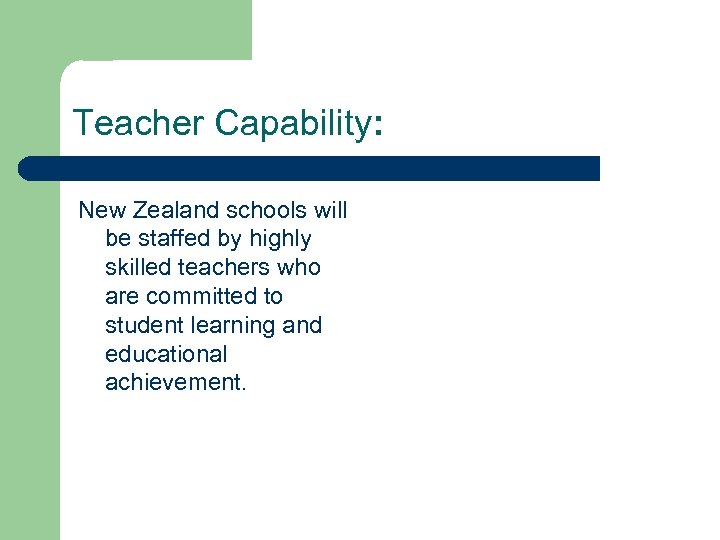 Teacher Capability:

New Zealand schools will be staffed by highly skilled teachers who are committed to student learning and educational achievement.